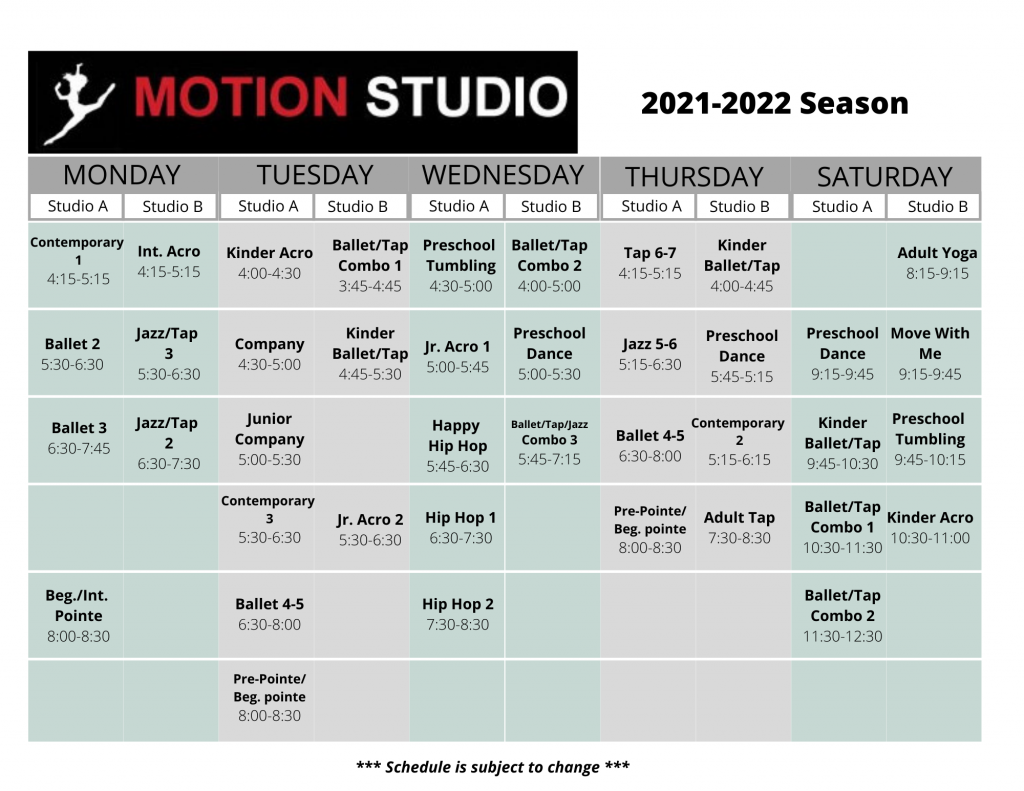 MOTION STUDIO

2021-2022 Season

| MONDAY | | TUESDAY | | WEDNESDAY | | THURSDAY | | SATURDAY | |
|---|---|---|---|---|---|---|---|---|---|
| Studio A | Studio B | Studio A | Studio B | Studio A | Studio B | Studio A | Studio B | Studio A | Studio B |
| Contemporary 1 4:15-5:15 | Int. Acro 4:15-5:15 | Kinder Acro 4:00-4:30 | Ballet/Tap Combo 1 3:45-4:45 | Preschool Tumbling 4:30-5:00 | Ballet/Tap Combo 2 4:00-5:00 | Tap 6-7 4:15-5:15 | Kinder Ballet/Tap 4:00-4:45 | | Adult Yoga 8:15-9:15 |
| Ballet 2 5:30-6:30 | Jazz/Tap 3 5:30-6:30 | Company 4:30-5:00 | Kinder Ballet/Tap 4:45-5:30 | Jr. Acro 1 5:00-5:45 | Preschool Dance 5:00-5:30 | Jazz 5-6 5:15-6:30 | Preschool Dance 5:45-5:15 | Preschool Dance 9:15-9:45 | Move With Me 9:15-9:45 |
| Ballet 3 6:30-7:45 | Jazz/Tap 2 6:30-7:30 | Junior Company 5:00-5:30 | | Happy Hip Hop 5:45-6:30 | Ballet/Tap/Jazz Combo 3 5:45-7:15 | Ballet 4-5 6:30-8:00 | Contemporary 2 5:15-6:15 | Kinder Ballet/Tap 9:45-10:30 | Preschool Tumbling 9:45-10:15 |
| | | Contemporary 3 5:30-6:30 | Jr. Acro 2 5:30-6:30 | Hip Hop 1 6:30-7:30 | | Pre-Pointe/ Beg. pointe 8:00-8:30 | Adult Tap 7:30-8:30 | Ballet/Tap Combo 1 10:30-11:30 | Kinder Acro 10:30-11:00 |
| Beg./Int. Pointe 8:00-8:30 | | Ballet 4-5 6:30-8:00 | | Hip Hop 2 7:30-8:30 | | | | Ballet/Tap Combo 2 11:30-12:30 | |
| | | Pre-Pointe/ Beg. pointe 8:00-8:30 | | | | | | | |

*** Schedule is subject to change ***